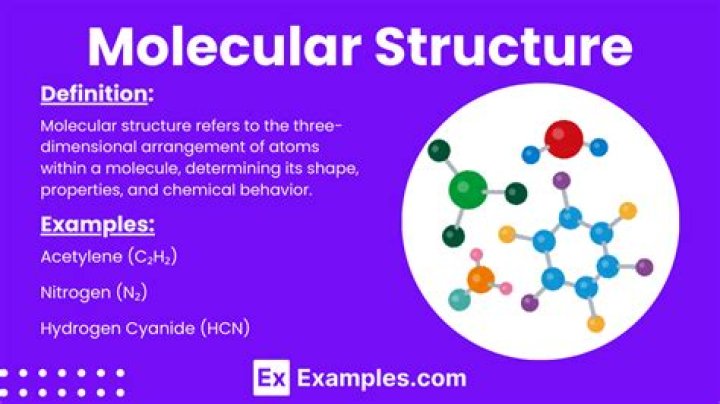 Molecular Structure

Definition:

Molecular structure refers to the three-dimensional arrangement of atoms within a molecule, determining its shape, properties, and chemical behavior.

Examples:

Acetylene ($C_2H_2$)

Nitrogen ($N_2$)

Hydrogen Cyanide (HCN)

Ex Examples.com